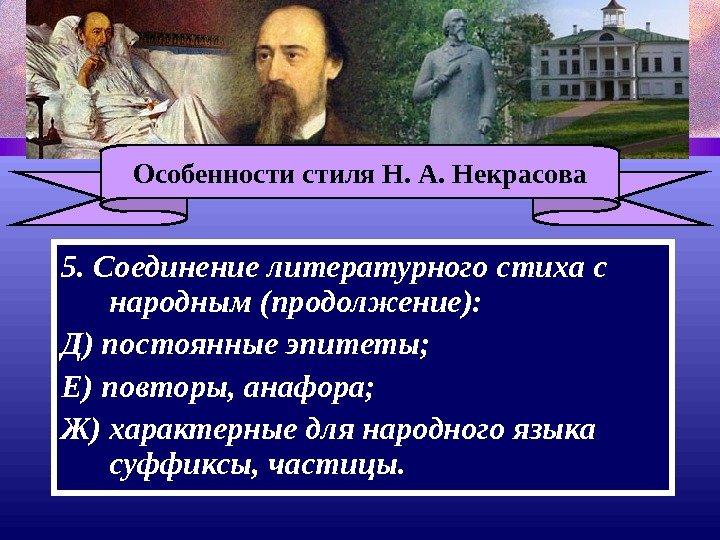 Особенности стиля Н. А. Некрасова

5. Соединение литературного стиха с народным (продолжение):

Д) постоянные эпитеты;

Е) повторы, анафора;

Ж) характерные для народного языка суффиксы, частицы.